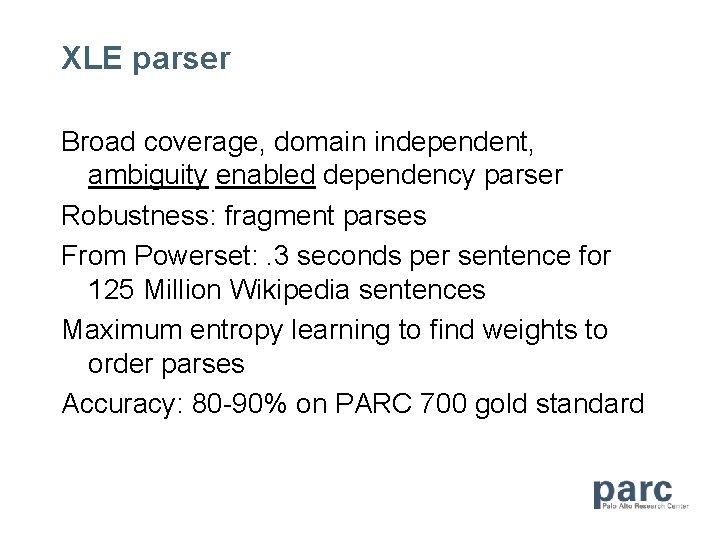 XLE parser

Broad coverage, domain independent, ambiguity enabled dependency parser

Robustness: fragment parses

From Powerset: .3 seconds per sentence for 125 Million Wikipedia sentences

Maximum entropy learning to find weights to order parses

Accuracy: 80-90% on PARC 700 gold standard

parc
Palo Alto Research Center